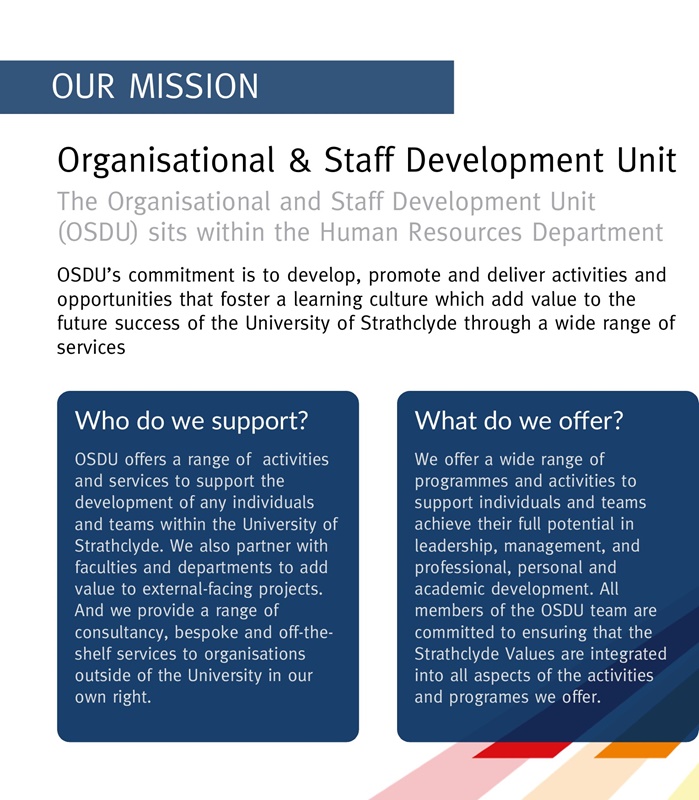 OUR MISSION

Organisational & Staff Development Unit

The Organisational and Staff Development Unit (OSDU) sits within the Human Resources Department

OSDU's commitment is to develop, promote and deliver activities and opportunities that foster a learning culture which add value to the future success of the University of Strathclyde through a wide range of services

Who do we support?

OSDU offers a range of activities and services to support the development of any individuals and teams within the University of Strathclyde. We also partner with faculties and departments to add value to external-facing projects. And we provide a range of consultancy, bespoke and off-the-shelf services to organisations outside of the University in our own right.

What do we offer?

We offer a wide range of programmes and activities to support individuals and teams achieve their full potential in leadership, management, and professional, personal and academic development. All members of the OSDU team are committed to ensuring that the Strathclyde Values are integrated into all aspects of the activities and programes we offer.